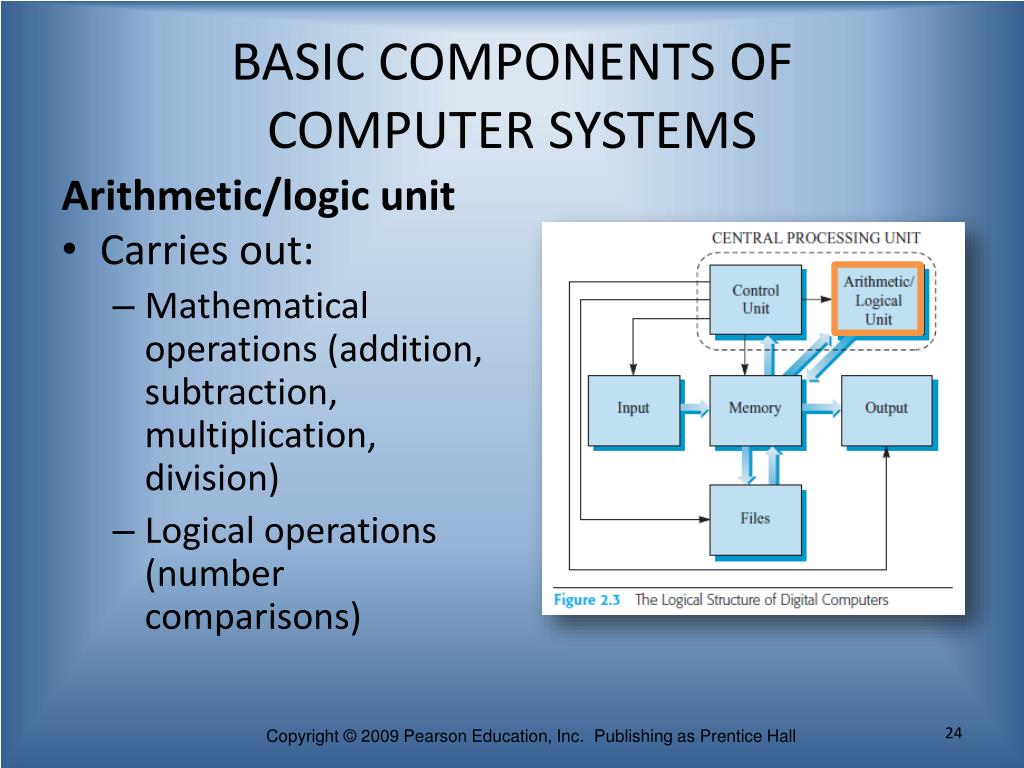 BASIC COMPONENTS OF COMPUTER SYSTEMS

Arithmetic/logic unit

• Carries out:

– Mathematical operations (addition, subtraction, multiplication, division)

– Logical operations (number comparisons)

CENTRAL PROCESSING UNIT

Control Unit

Arithmetic/ Logical Unit

Input

Memory

Output

Files

Figure 2.3 The Logical Structure of Digital Computers

Copyright © 2009 Pearson Education, Inc. Publishing as Prentice Hall

24